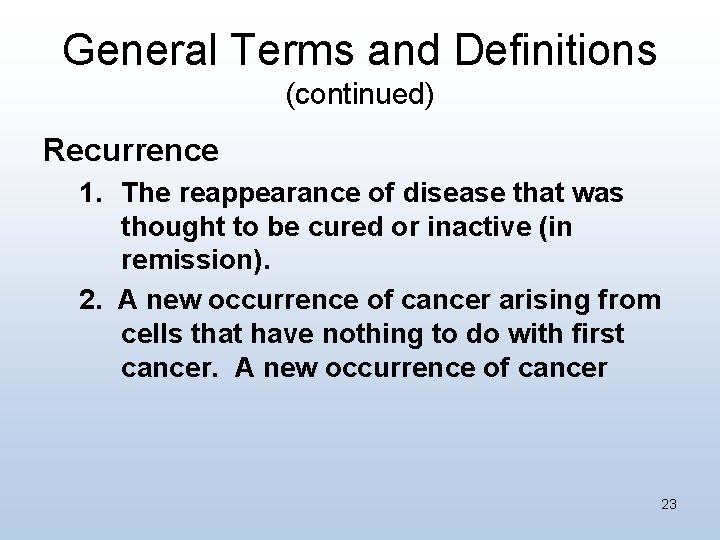 General Terms and Definitions
(continued)

Recurrence

1. The reappearance of disease that was thought to be cured or inactive (in remission).

2. A new occurrence of cancer arising from cells that have nothing to do with first cancer. A new occurrence of cancer

23